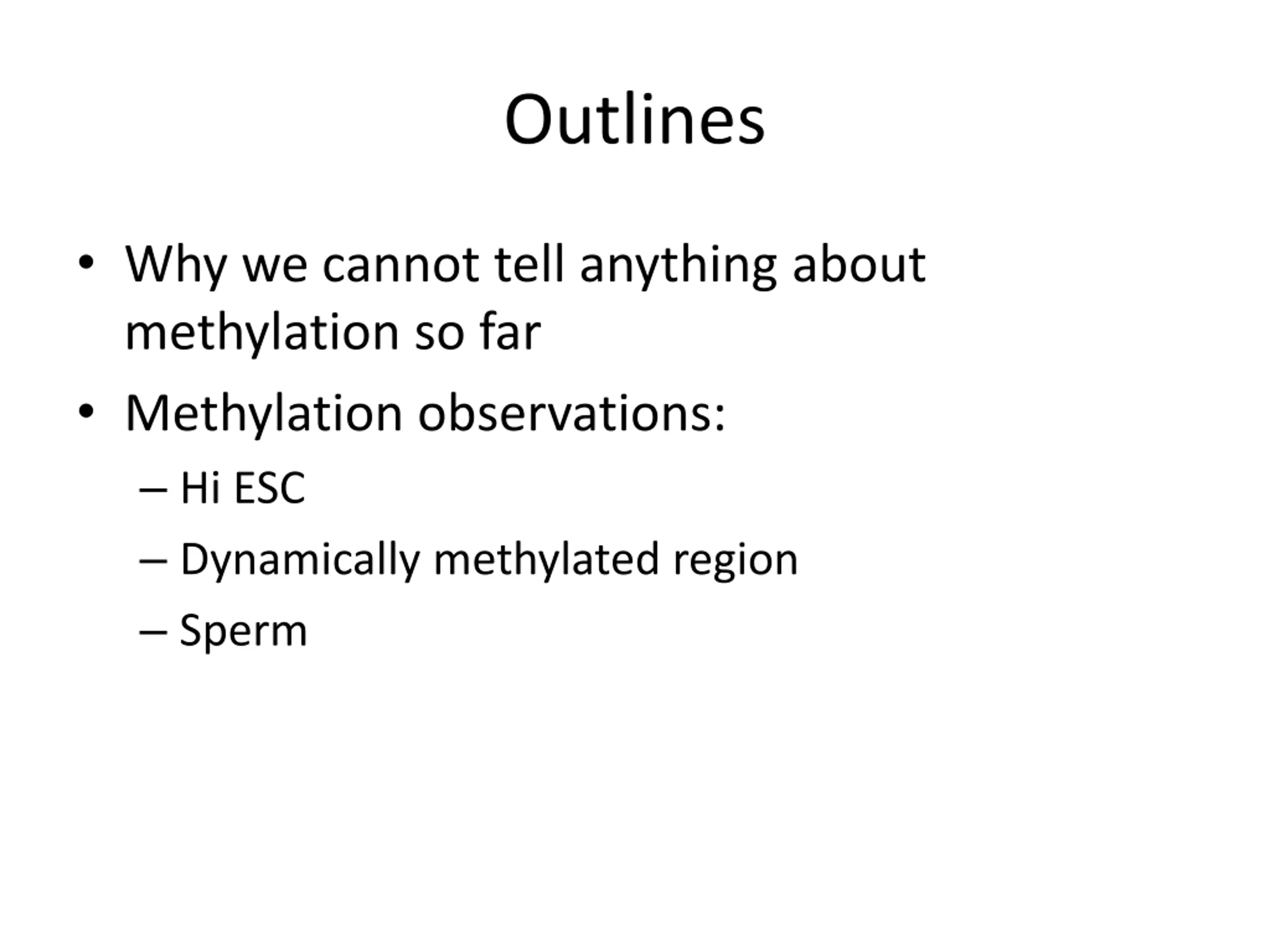 Outlines

• Why we cannot tell anything about methylation so far

• Methylation observations:
 – Hi ESC
 – Dynamically methylated region
 – Sperm